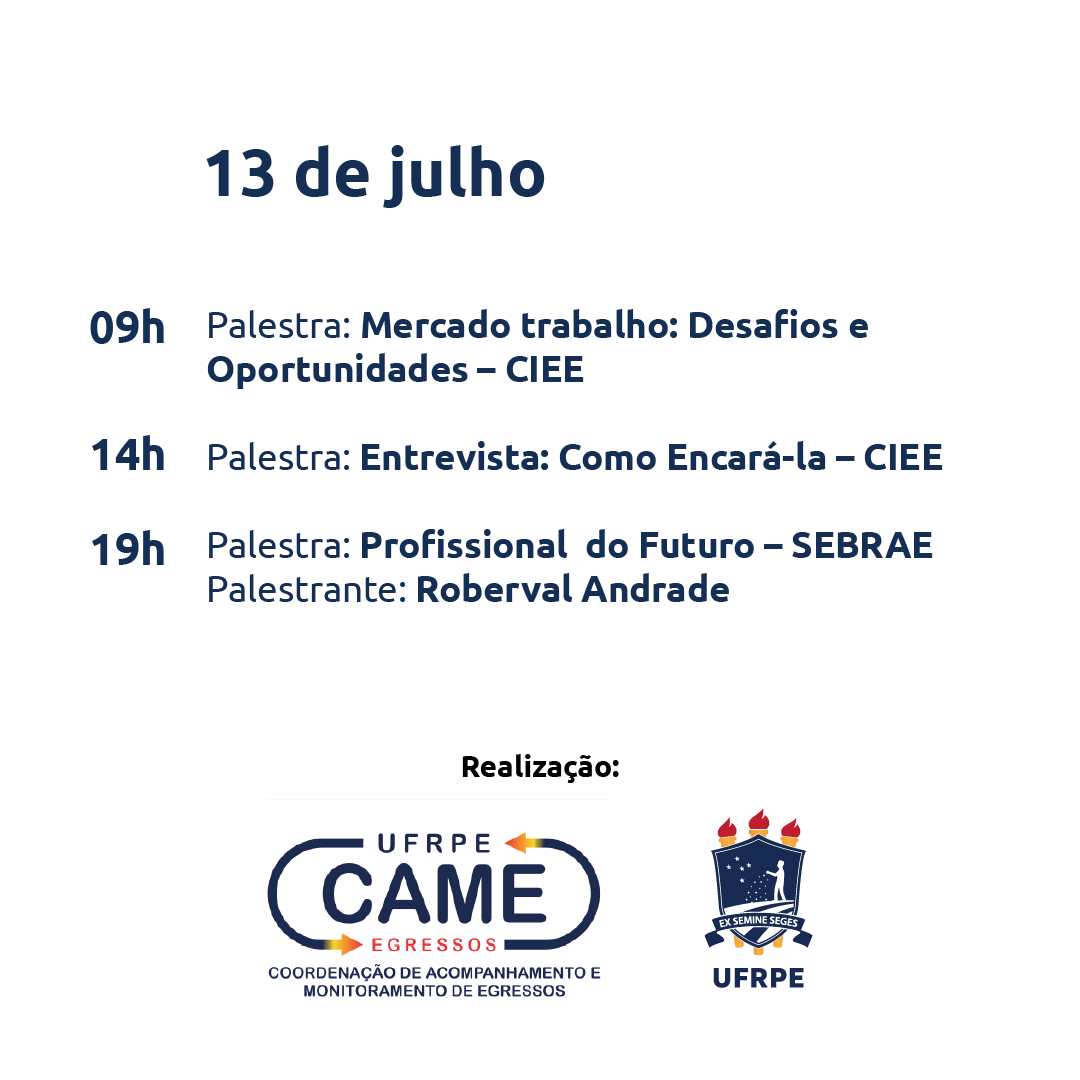 13 de julho

09h Palestra: Mercado trabalho: Desafios e Oportunidades – CIEE

14h Palestra: Entrevista: Como Encará-la – CIEE

19h Palestra: Profissional do Futuro – SEBRAE
Palestrante: Roberval Andrade

Realização:

UFRPE
CAME
EGRESSOS
COORDENAÇÃO DE ACOMPANHAMENTO E MONITORAMENTO DE EGRESSOS

EX SEMINE SEGES
UFRPE